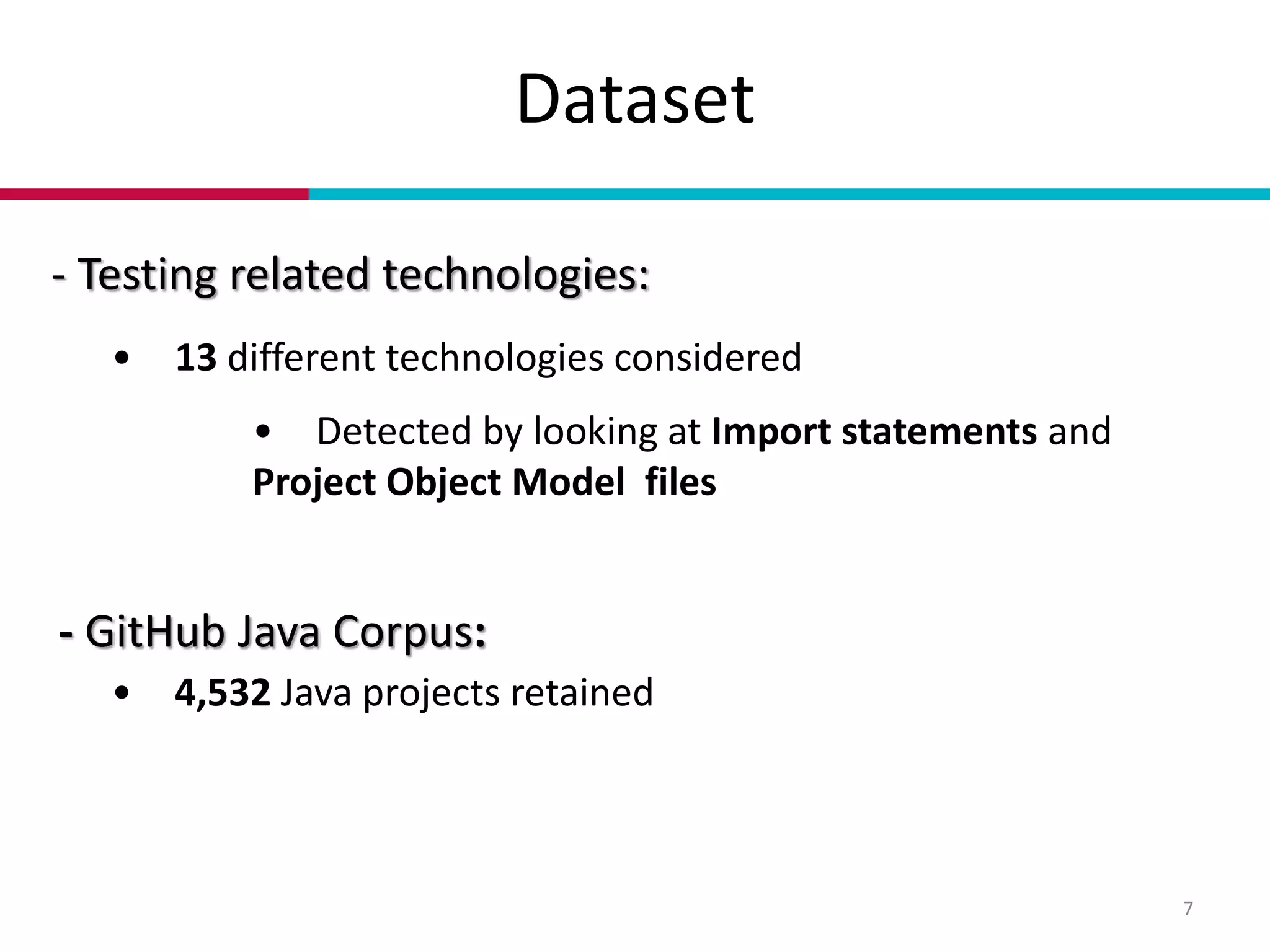 Dataset

- Testing related technologies:

• 13 different technologies considered

• Detected by looking at Import statements and Project Object Model files

- GitHub Java Corpus:

• 4,532 Java projects retained

7